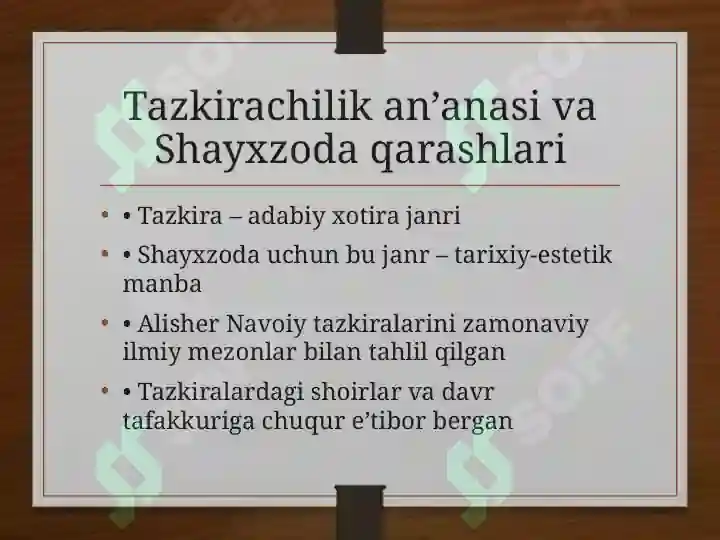 Tazkirachilik an’anasi va Shayxzoda qarashlari

• • Tazkira – adabiy xotira janri
• • Shayxzoda uchun bu janr – tarixiy-estetik manba
• • Alisher Navoiy tazkiralarini zamonaviy ilmiy mezonlar bilan tahlil qilgan
• • Tazkiralardagi shoirlar va davr tafakkuriga chuqur e’tibor bergan

SOFF